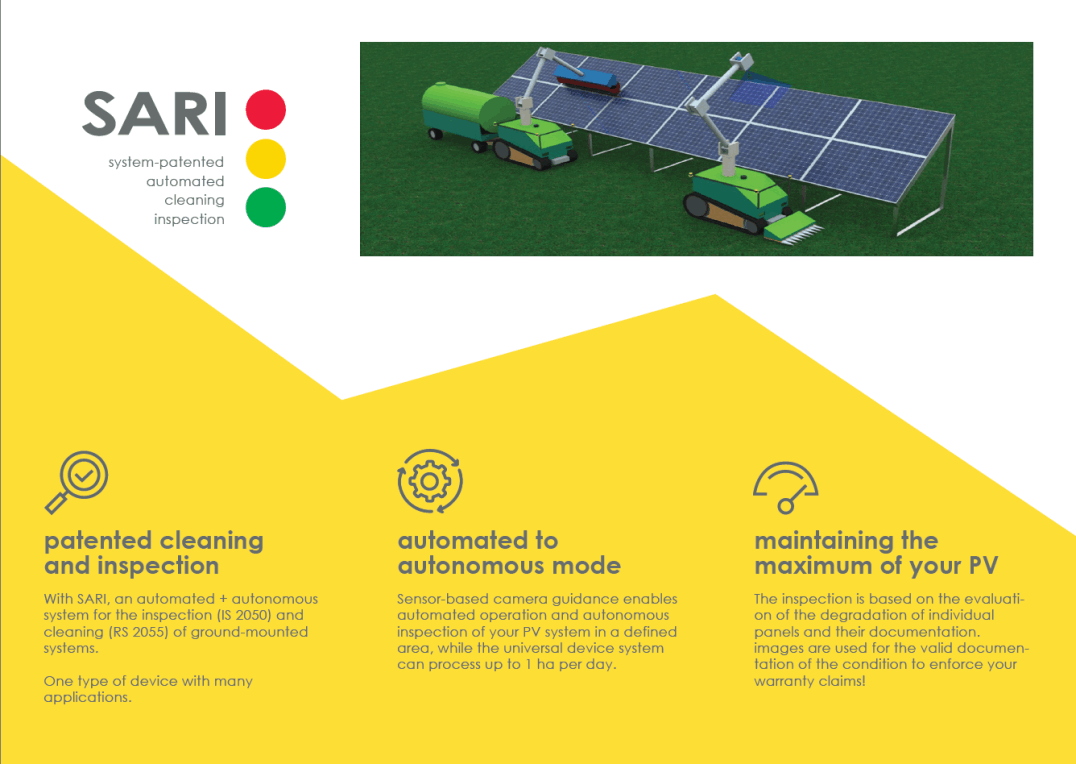 SARI

system-patented
automated
cleaning
inspection

patented cleaning and inspection

With SARI, an automated + autonomous system for the inspection (IS 2050) and cleaning (RS 2055) of ground-mounted systems.

One type of device with many applications.

automated to autonomous mode

Sensor-based camera guidance enables automated operation and autonomous inspection of your PV system in a defined area, while the universal device system can process up to 1 ha per day.

maintaining the maximum of your PV

The inspection is based on the evaluation of the degradation of individual panels and their documentation. images are used for the valid documentation of the condition to enforce your warranty claims!